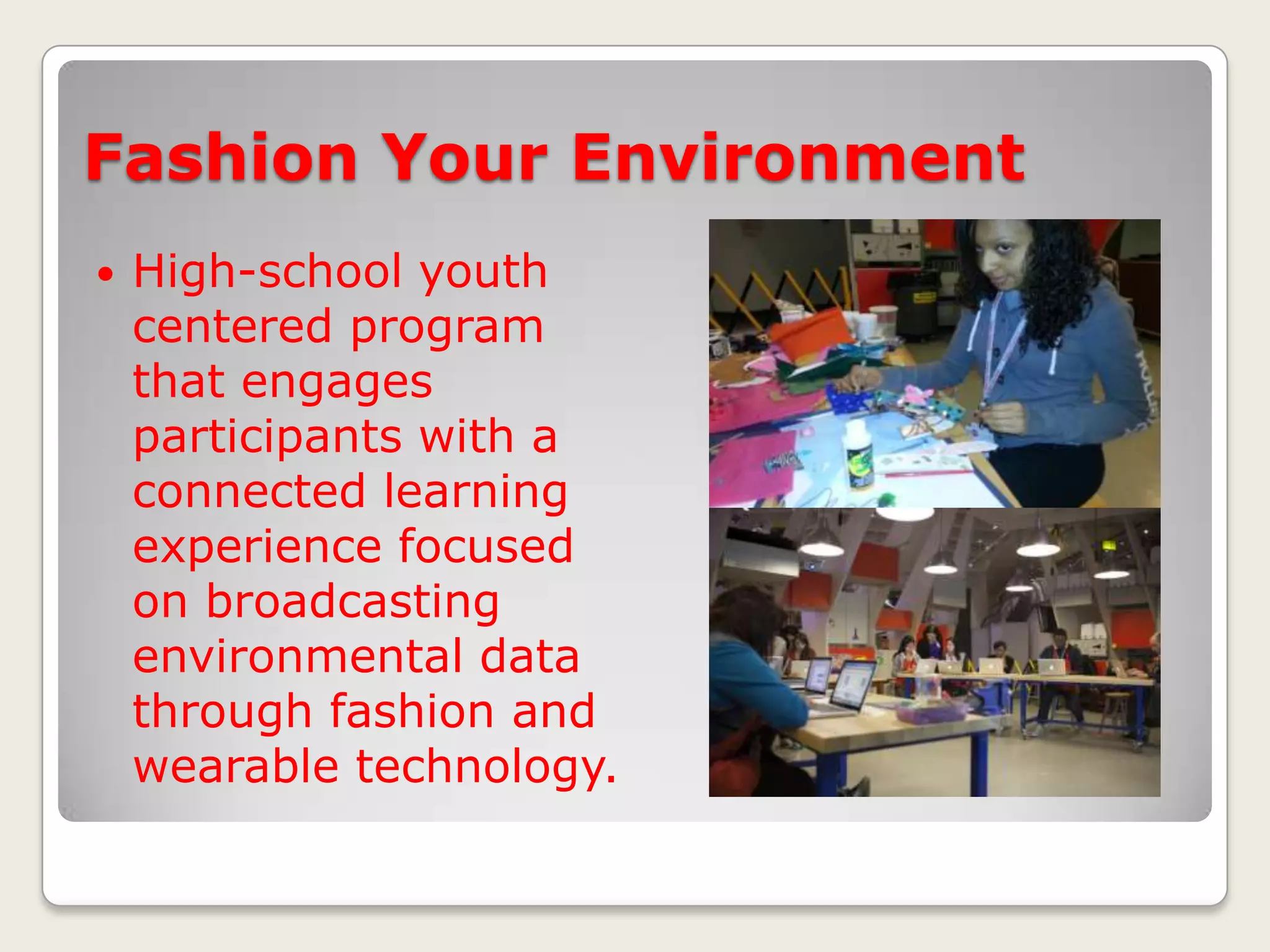 Fashion Your Environment

• High-school youth centered program that engages participants with a connected learning experience focused on broadcasting environmental data through fashion and wearable technology.